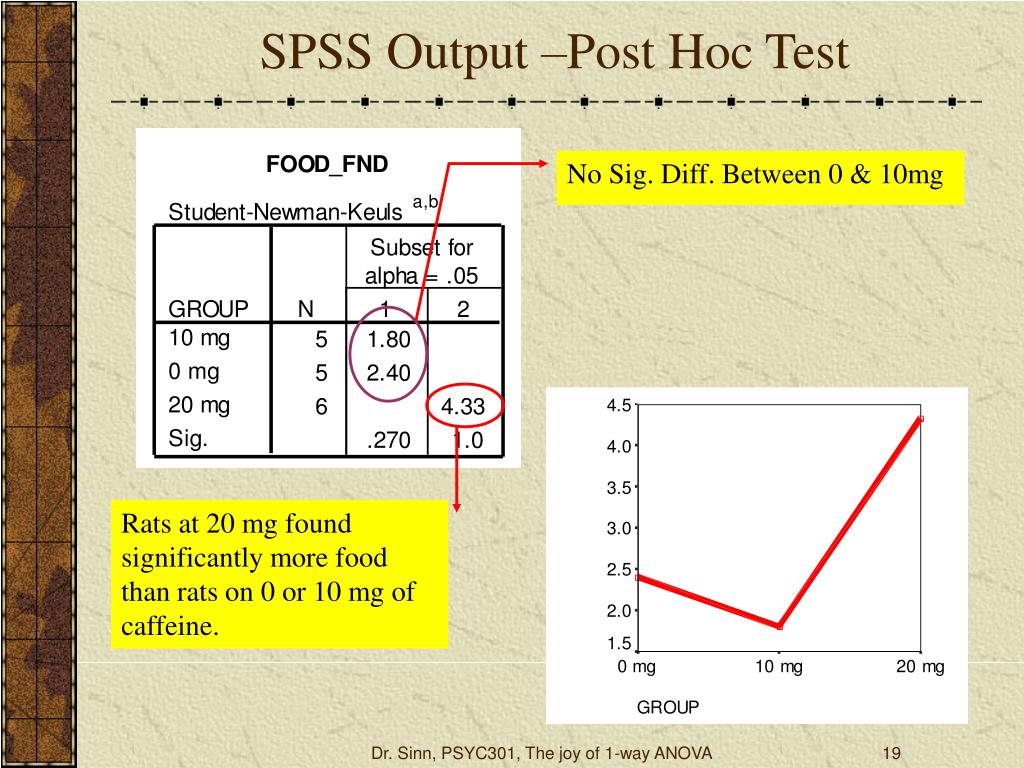 SPSS Output –Post Hoc Test

FOOD_FND

Student-Newman-Keuls $^{a,b}$

| GROUP | N | Subset for alpha = .05 1 | 2 |
|---|---|---|---|
| 10 mg | 5 | 1.80 | |
| 0 mg | 5 | 2.40 | |
| 20 mg | 6 | | 4.33 |
| Sig. | | .270 | 1.0 |

No Sig. Diff. Between 0 & 10mg

Rats at 20 mg found significantly more food than rats on 0 or 10 mg of caffeine.

4.5
4.0
3.5
3.0
2.5
2.0
1.5
0 mg
10 mg
20 mg
GROUP

Dr. Sinn, PSYC301, The joy of 1-way ANOVA

19